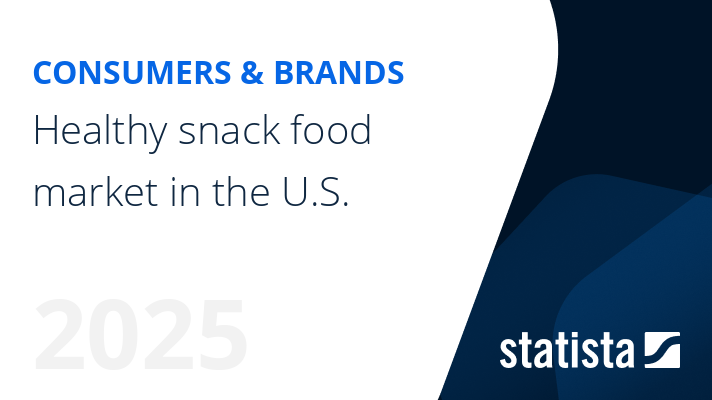 CONSUMERS & BRANDS

Healthy snack food market in the U.S.

2025

statista